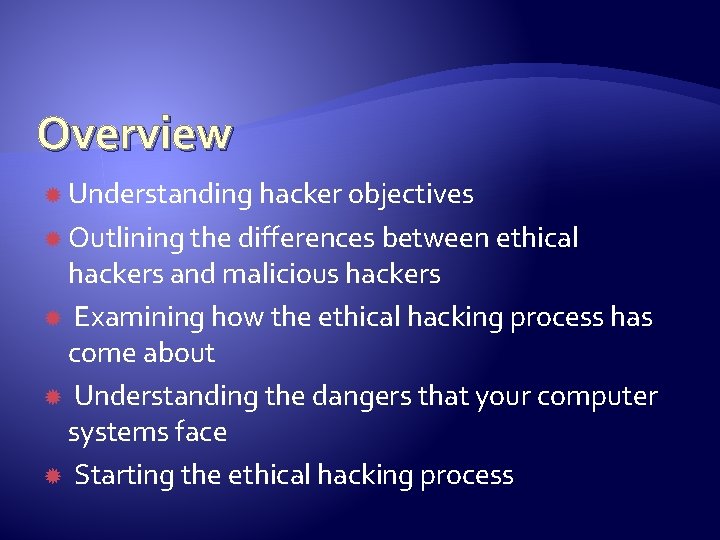 Overview

Understanding hacker objectives

Outlining the differences between ethical hackers and malicious hackers

Examining how the ethical hacking process has come about

Understanding the dangers that your computer systems face

Starting the ethical hacking process